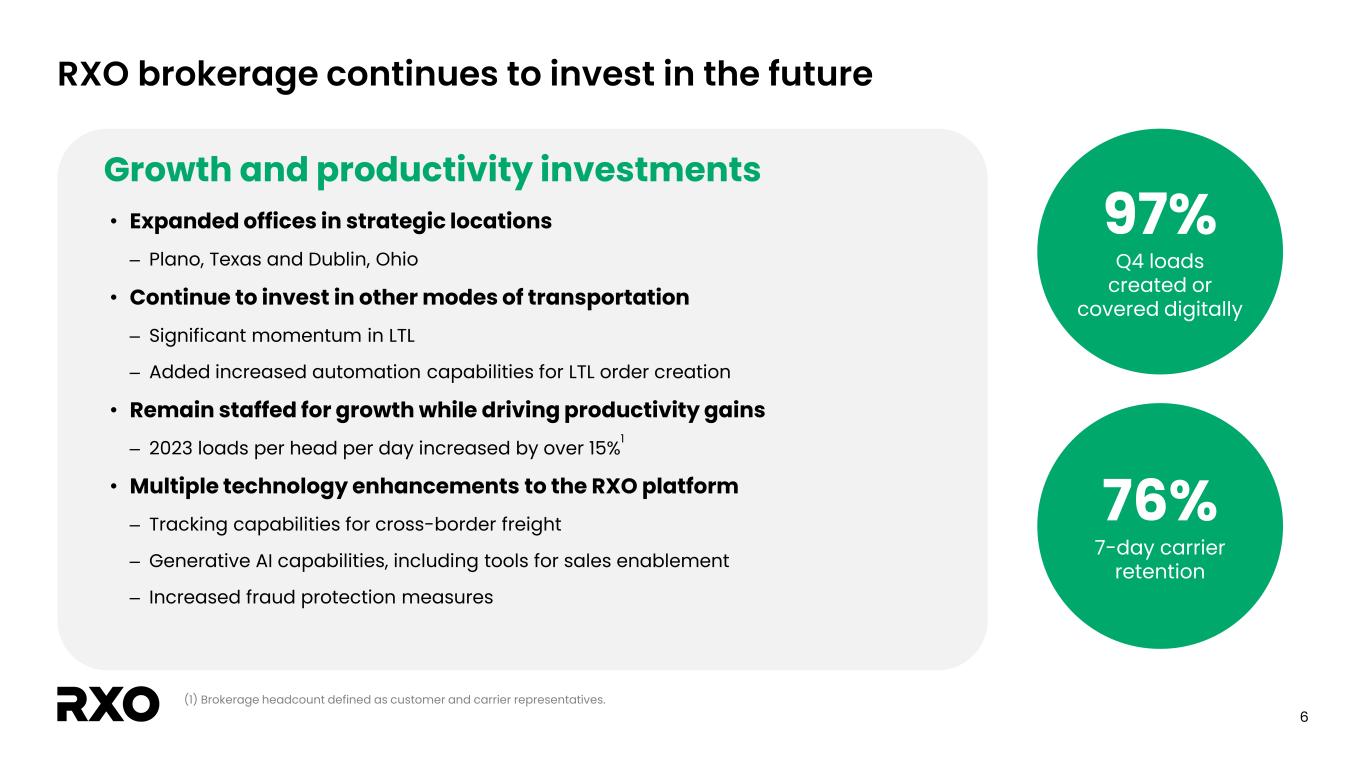 RXO brokerage continues to invest in the future

Growth and productivity investments

• Expanded offices in strategic locations
– Plano, Texas and Dublin, Ohio
• Continue to invest in other modes of transportation
– Significant momentum in LTL
– Added increased automation capabilities for LTL order creation
• Remain staffed for growth while driving productivity gains
– 2023 loads per head per day increased by over 15%$^1$
• Multiple technology enhancements to the RXO platform
– Tracking capabilities for cross-border freight
– Generative AI capabilities, including tools for sales enablement
– Increased fraud protection measures

97%
Q4 loads created or covered digitally

76%
7-day carrier retention

RXO

(1) Brokerage headcount defined as customer and carrier representatives.

6